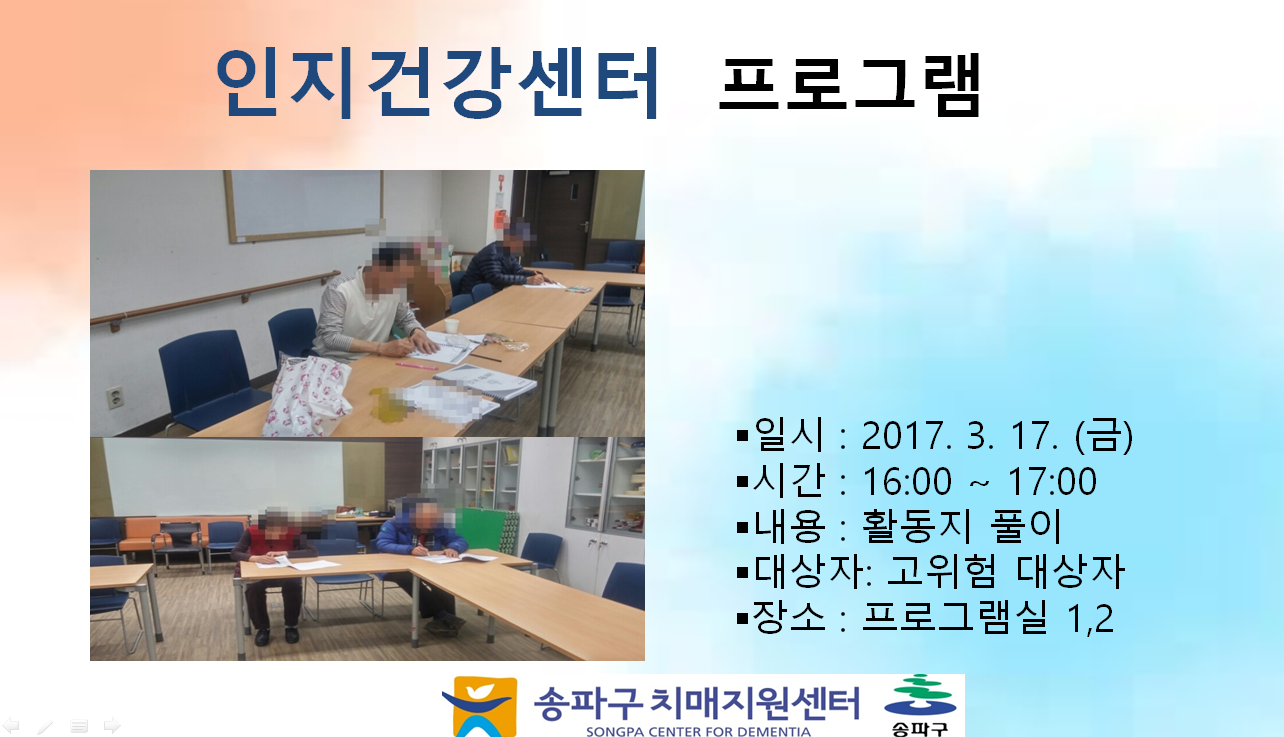 인지건강센터 프로그램

▪일시 : 2017. 3. 17. (금)
▪시간 : 16:00 ~ 17:00
▪내용 : 활동지 풀이
▪대상자: 고위험 대상자
▪장소 : 프로그램실 1,2

송파구 치매지원센터
SONGPA CENTER FOR DEMENTIA
송파구